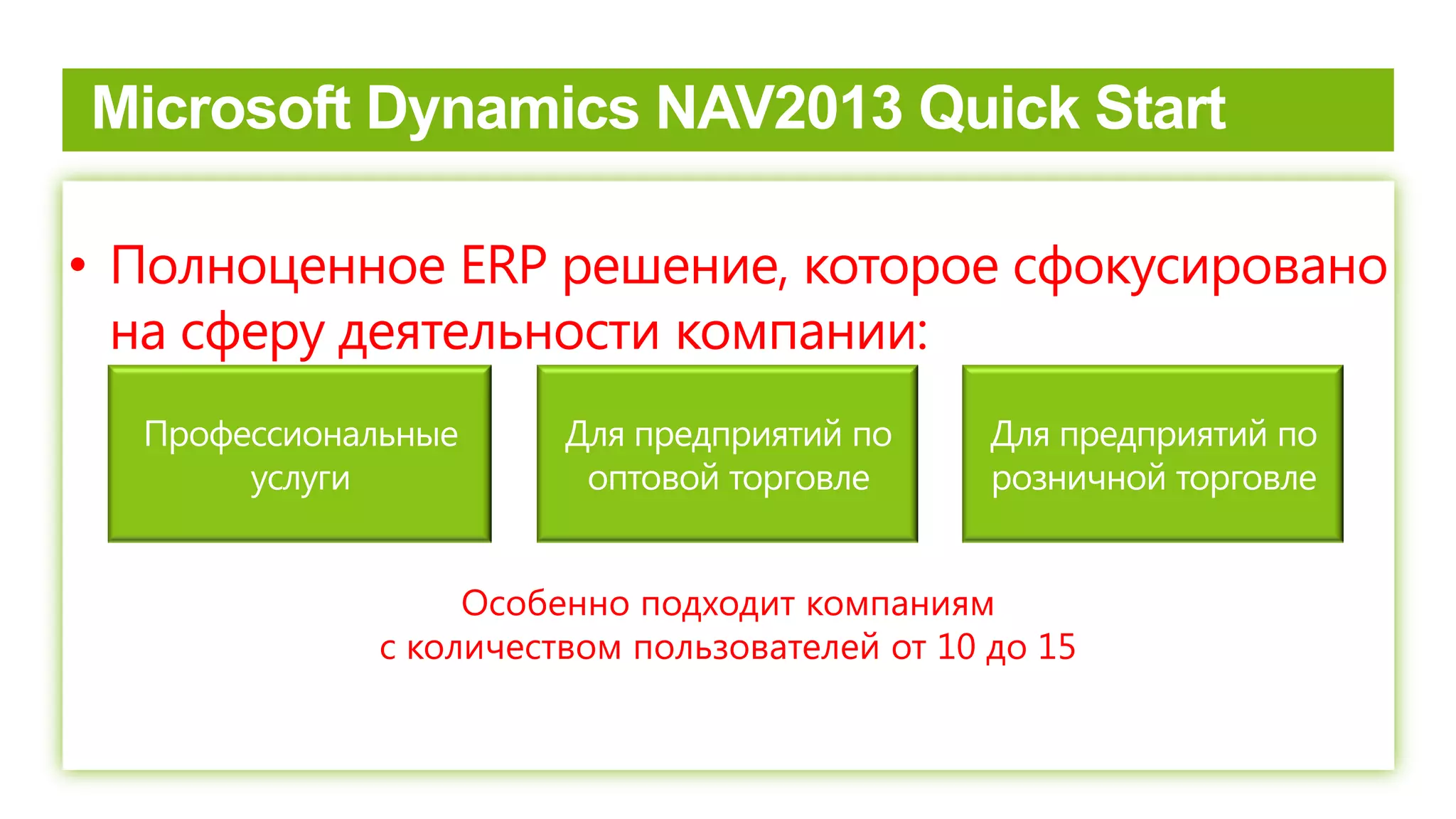 Microsoft Dynamics NAV2013 Quick Start

• Полноценное ERP решение, которое сфокусировано на сферу деятельности компании:

Профессиональные услуги

Для предприятий по оптовой торговле

Для предприятий по розничной торговле

Особенно подходит компаниям
с количеством пользователей от 10 до 15